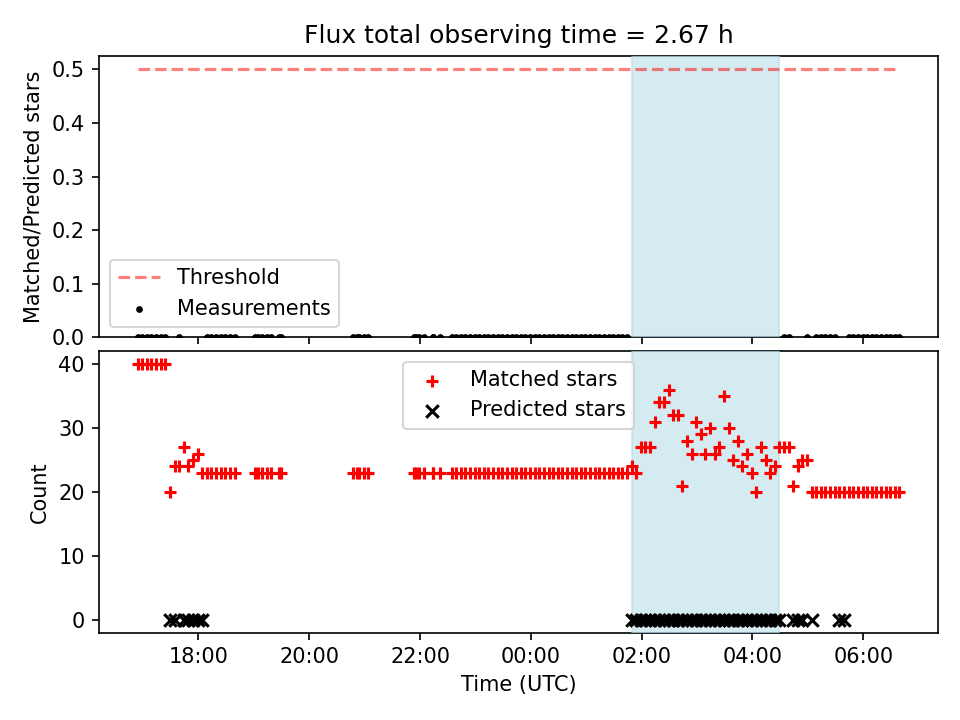 Flux total observing time = 2.67 h

Matched/Predicted stars

0.5
0.4
0.3
0.2
0.1
0.0

Threshold
Measurements

Count

40
30
20
10
0

Matched stars
Predicted stars

18:00
20:00
22:00
00:00
02:00
04:00
06:00

Time (UTC)